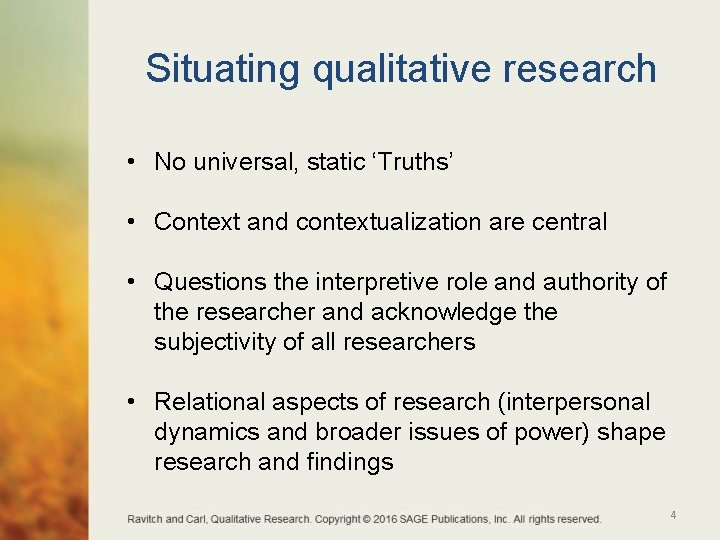 Situating qualitative research

• No universal, static ‘Truths’

• Context and contextualization are central

• Questions the interpretive role and authority of the researcher and acknowledge the subjectivity of all researchers

• Relational aspects of research (interpersonal dynamics and broader issues of power) shape research and findings

Ravitch and Carl, Qualitative Research. Copyright © 2016 SAGE Publications, Inc. All rights reserved.

4